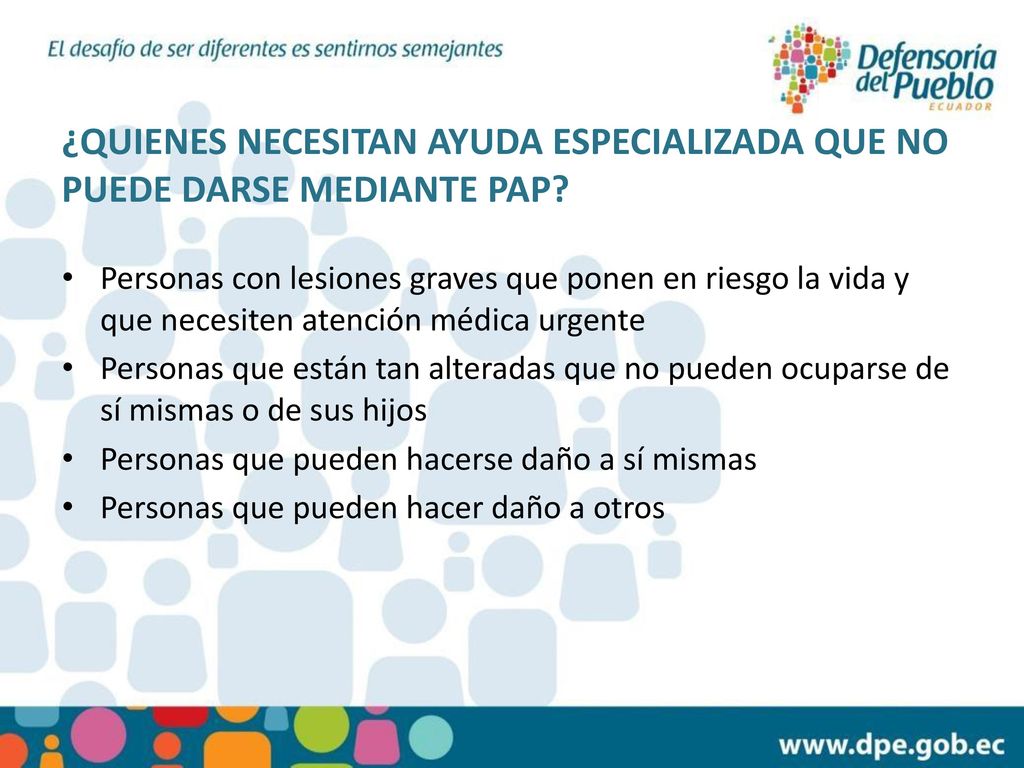 El desafío de ser diferentes es sentirnos semejantes

Defensoría del Pueblo ECUADOR

¿QUIENES NECESITAN AYUDA ESPECIALIZADA QUE NO PUEDE DARSE MEDIANTE PAP?

• Personas con lesiones graves que ponen en riesgo la vida y que necesiten atención médica urgente
• Personas que están tan alteradas que no pueden ocuparse de sí mismas o de sus hijos
• Personas que pueden hacerse daño a sí mismas
• Personas que pueden hacer daño a otros

www.dpe.gob.ec